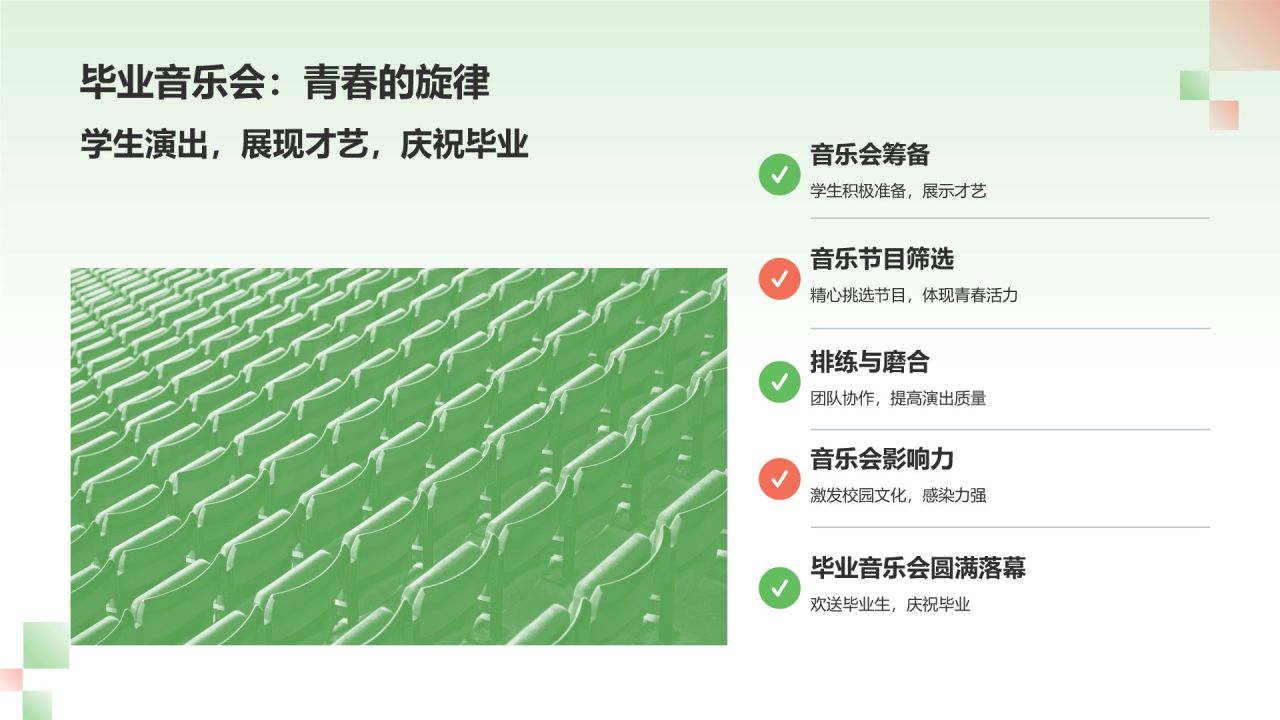 毕业音乐会：青春的旋律

学生演出，展现才艺，庆祝毕业

音乐会筹备

学生积极准备，展示才艺

音乐节目筛选

精心挑选节目，体现青春活力

排练与磨合

团队协作，提高演出质量

音乐会影响力

激发校园文化，感染力强

毕业音乐会圆满落幕

欢送毕业生，庆祝毕业